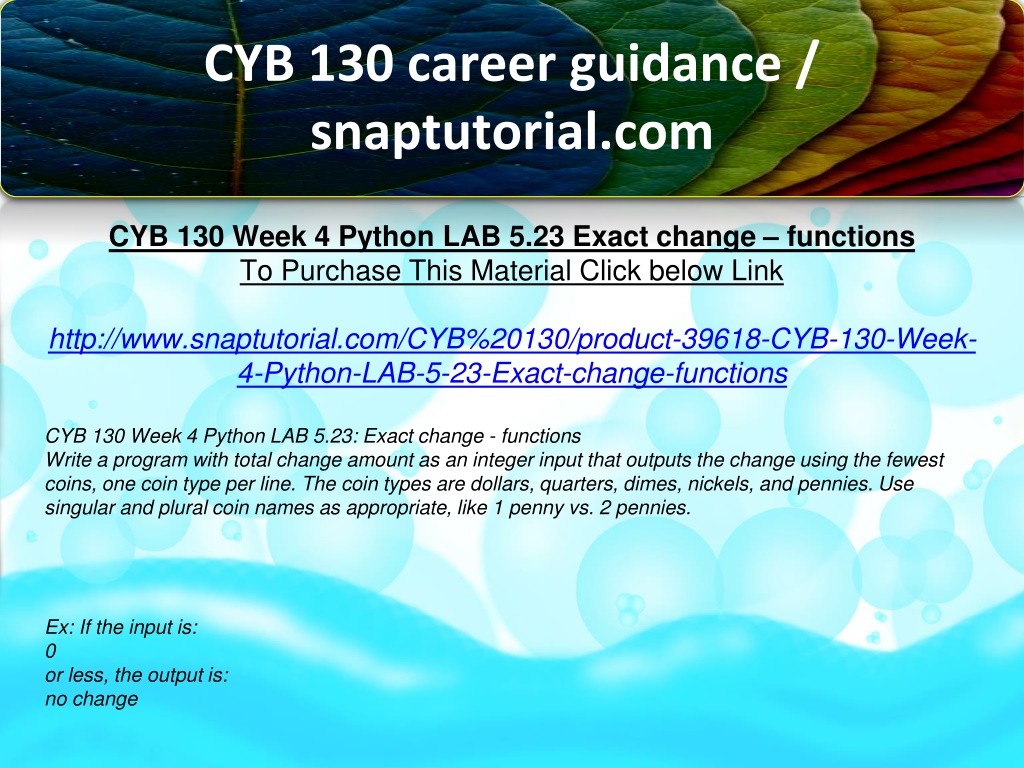 CYB 130 career guidance / snaptutorial.com

CYB 130 Week 4 Python LAB 5.23 Exact change – functions
To Purchase This Material Click below Link

http://www.snaptutorial.com/CYB%20130/product-39618-CYB-130-Week-4-Python-LAB-5-23-Exact-change-functions

CYB 130 Week 4 Python LAB 5.23: Exact change - functions
Write a program with total change amount as an integer input that outputs the change using the fewest coins, one coin type per line. The coin types are dollars, quarters, dimes, nickels, and pennies. Use singular and plural coin names as appropriate, like 1 penny vs. 2 pennies.

Ex: If the input is:
0
or less, the output is:
no change